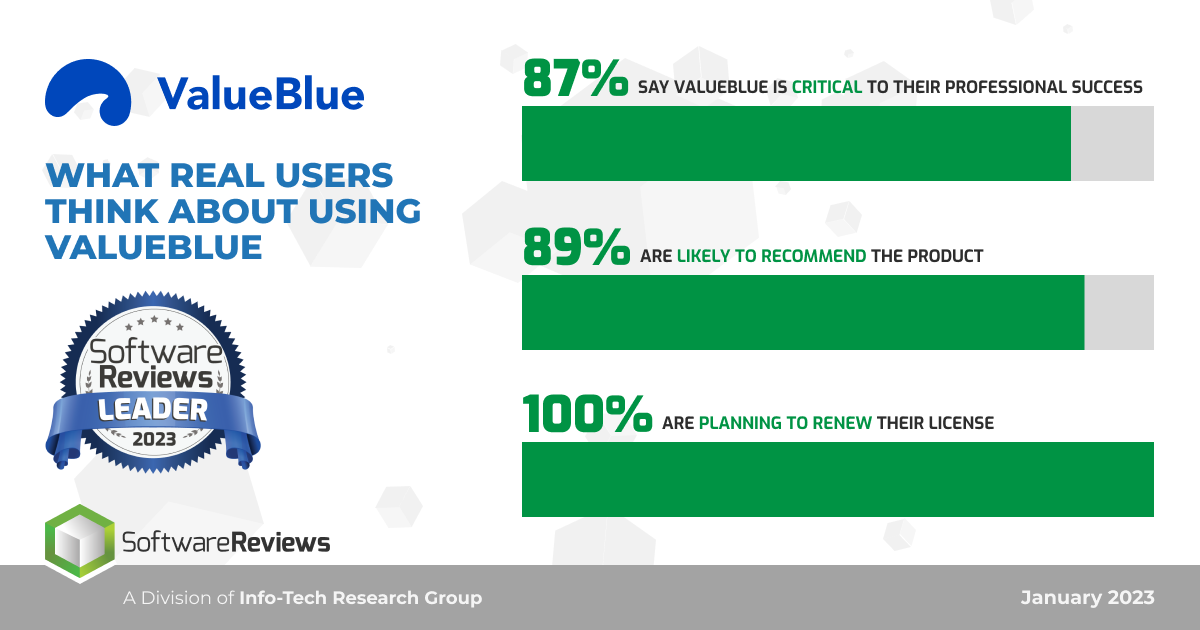 ValueBlue

WHAT REAL USERS THINK ABOUT USING VALUEBLUE

Software Reviews LEADER 2023

SoftwareReviews

87% SAY VALUEBLUE IS CRITICAL TO THEIR PROFESSIONAL SUCCESS

89% ARE LIKELY TO RECOMMEND THE PRODUCT

100% ARE PLANNING TO RENEW THEIR LICENSE

A Division of Info-Tech Research Group

January 2023